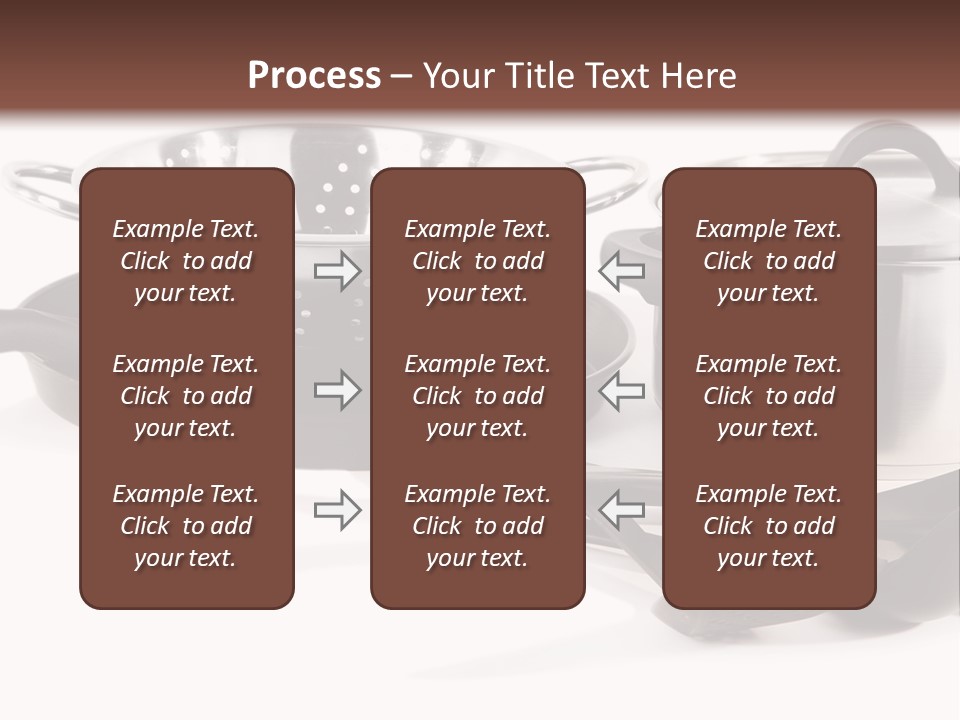 Process – Your Title Text Here

Example Text. Click to add your text.

Example Text. Click to add your text.

Example Text. Click to add your text.

Example Text. Click to add your text.

Example Text. Click to add your text.

Example Text. Click to add your text.

Example Text. Click to add your text.

Example Text. Click to add your text.

Example Text. Click to add your text.